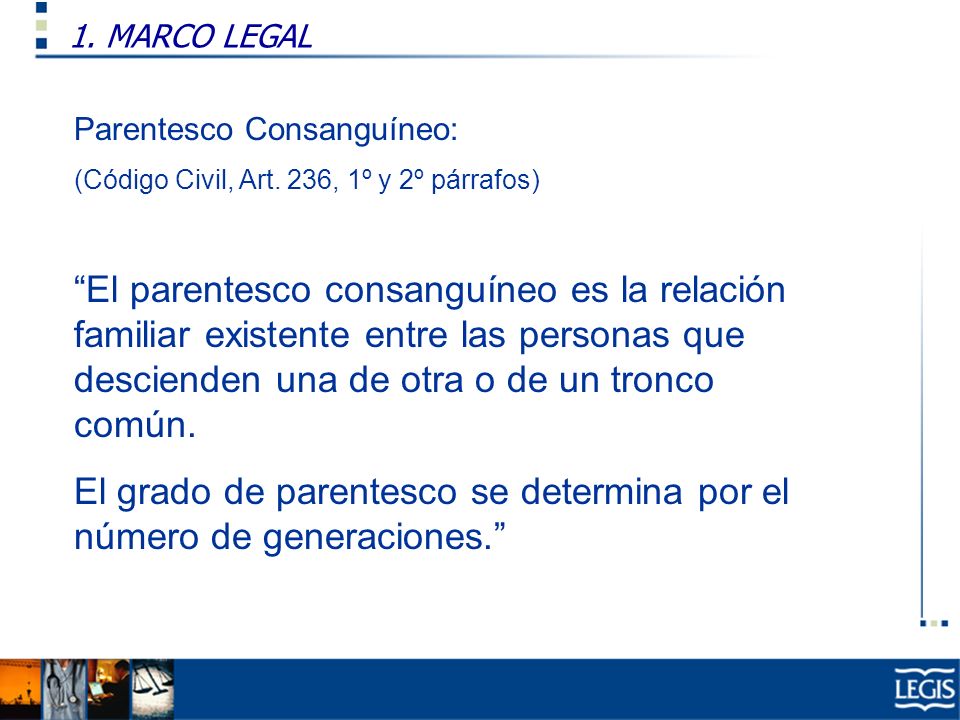 1. MARCO LEGAL

Parentesco Consanguíneo:

(Código Civil, Art. 236, 1º y 2º párrafos)

“El parentesco consanguíneo es la relación familiar existente entre las personas que descienden una de otra o de un tronco común.

El grado de parentesco se determina por el número de generaciones.”

LEGIS